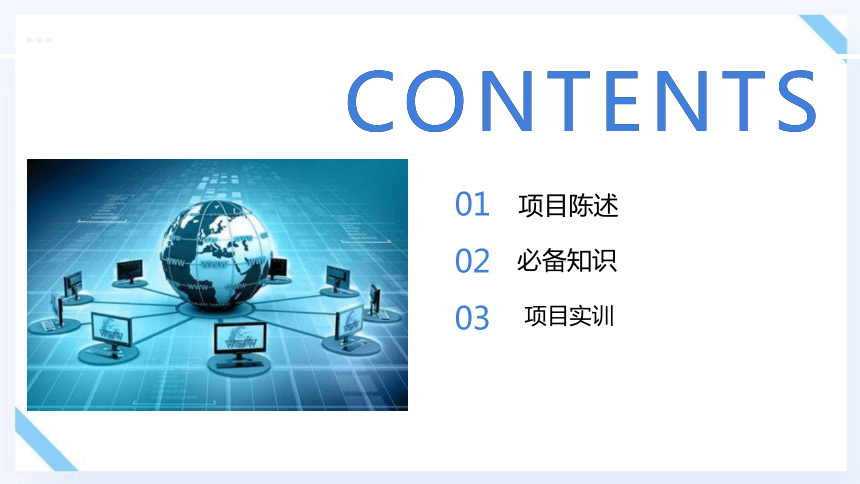 CONTENTS

01 项目陈述

02 必备知识

03 项目实训